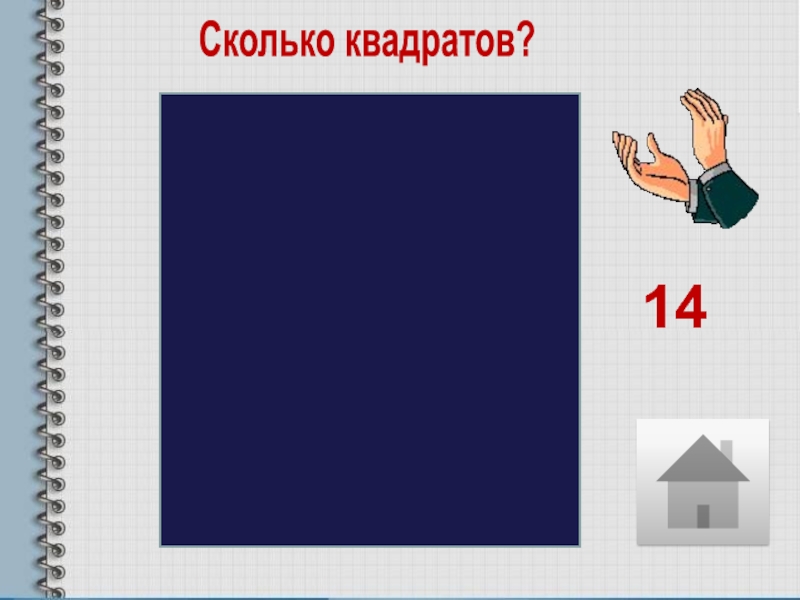 Сколько квадратов?

14